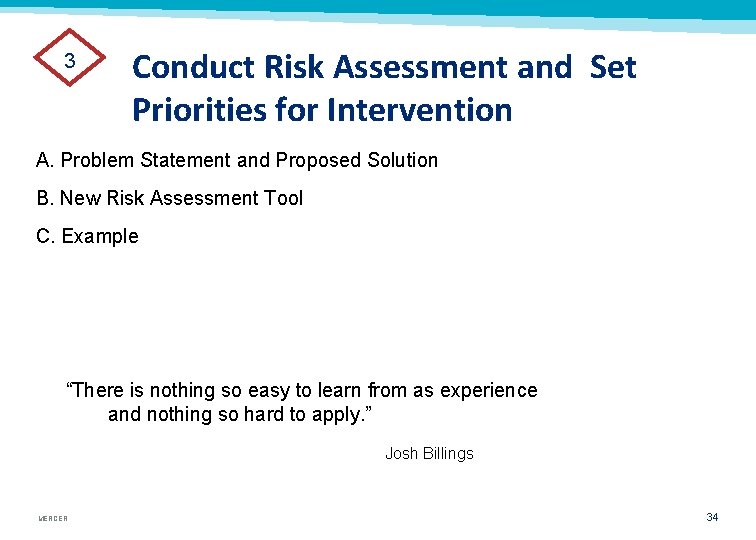 3

Conduct Risk Assessment and Set Priorities for Intervention

A. Problem Statement and Proposed Solution

B. New Risk Assessment Tool

C. Example

“There is nothing so easy to learn from as experience and nothing so hard to apply.”

Josh Billings

MERCER

34